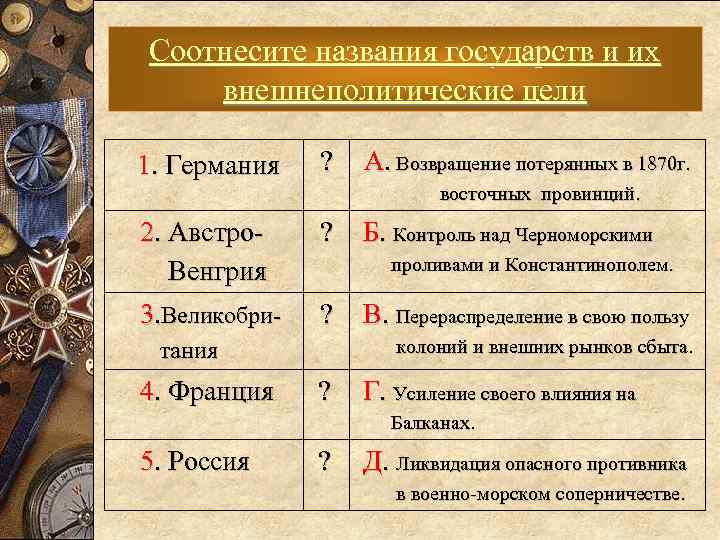 Соотнесите названия государств и их внешнеполитические цели

| | | |
|---|---|---|
| 1. Германия | ? | А. Возвращение потерянных в 1870г. восточных провинций. |
| 2. Австро-Венгрия | ? | Б. Контроль над Черноморскими проливами и Константинополем. |
| 3.Великобритания | ? | В. Перераспределение в свою пользу колоний и внешних рынков сбыта. |
| 4. Франция | ? | Г. Усиление своего влияния на Балканах. |
| 5. Россия | ? | Д. Ликвидация опасного противника в военно-морском соперничестве. |